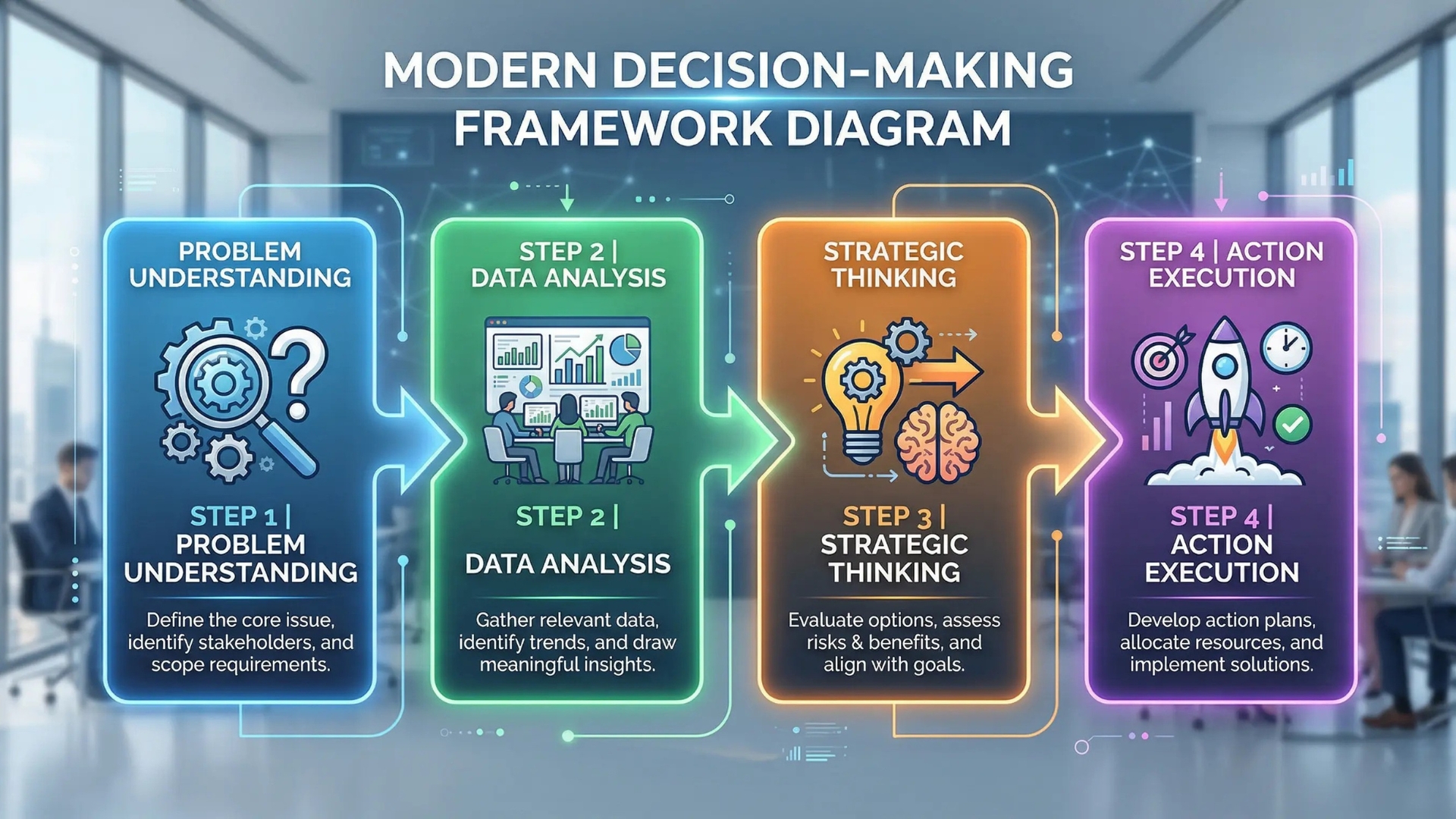 MODERN DECISION-MAKING FRAMEWORK DIAGRAM

PROBLEM UNDERSTANDING

STEP 1 | PROBLEM UNDERSTANDING

Define the core issue, identify stakeholders, and scope requirements.

STEP 2 | DATA ANALYSIS

STEP 2 |

DATA ANALYSIS

Gather relevant data, identify trends, and draw meaningful insights.

STRATEGIC THINKING

STEP 3 | STRATEGIC THINKING

Evaluate options, assess risks & benefits, and align with goals.

STEP 4 | ACTION EXECUTION

STEP 4 | ACTION EXECUTION

Develop action plans, allocate resources, and implement solutions.